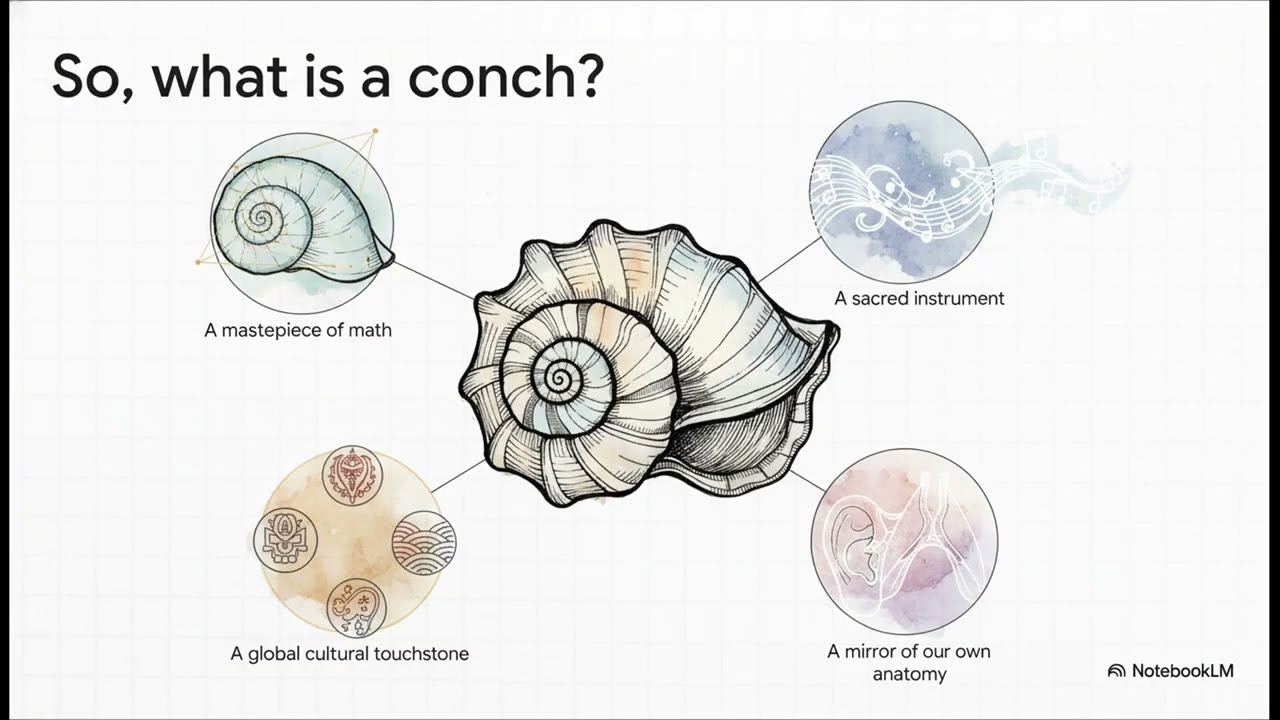 So, what is a conch?

A mastepiece of math

A sacred instrument

A global cultural touchstone

A mirror of our own anatomy

NotebookLM